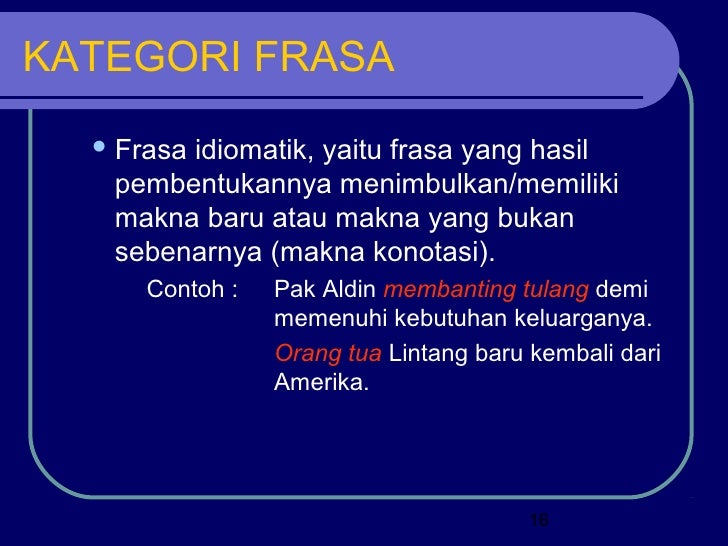 KATEGORI FRASA

• Frasa idiomatik, yaitu frasa yang hasil pembentukannya menimbulkan/memiliki makna baru atau makna yang bukan sebenarnya (makna konotasi).

Contoh : Pak Aldin membanting tulang demi memenuhi kebutuhan keluarganya.

Orang tua Lintang baru kembali dari Amerika.

16